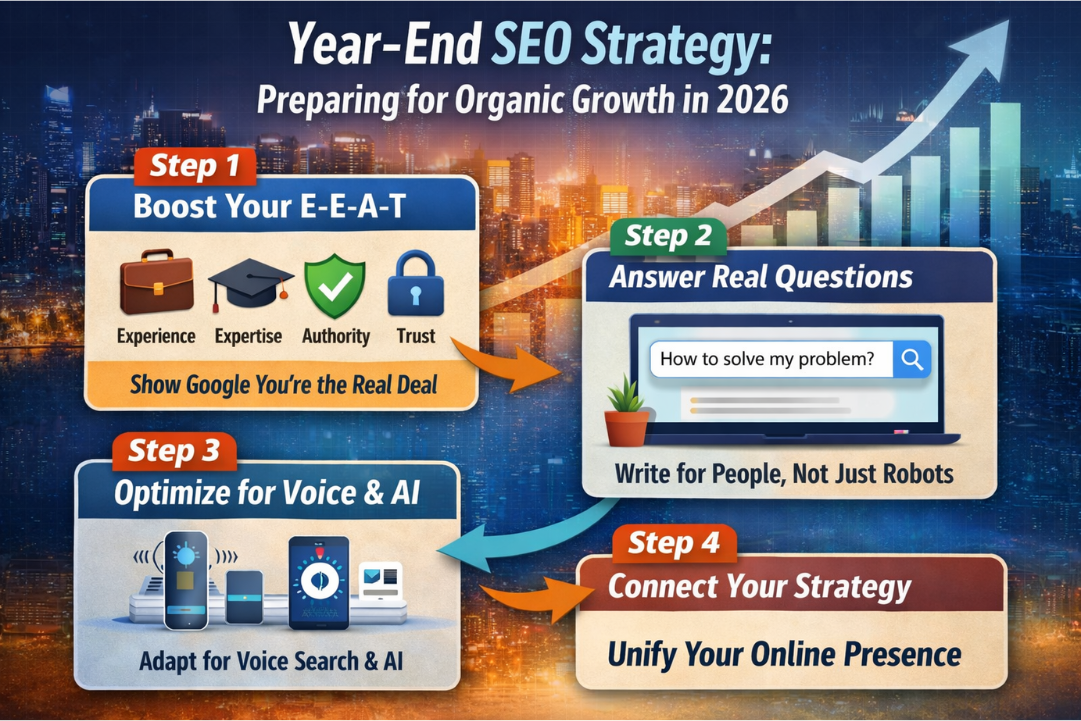 Year-End SEO Strategy:
Preparing for Organic Growth in 2026

Step 1
Boost Your E-E-A-T
Experience Expertise Authority Trust
Show Google You're the Real Deal

Step 2
Answer Real Questions
How to solve my problem?
Write for People, Not Just Robots

Step 3
Optimize for Voice & AI
Adapt for Voice Search & AI

Step 4
Connect Your Strategy
Unify Your Online Presence